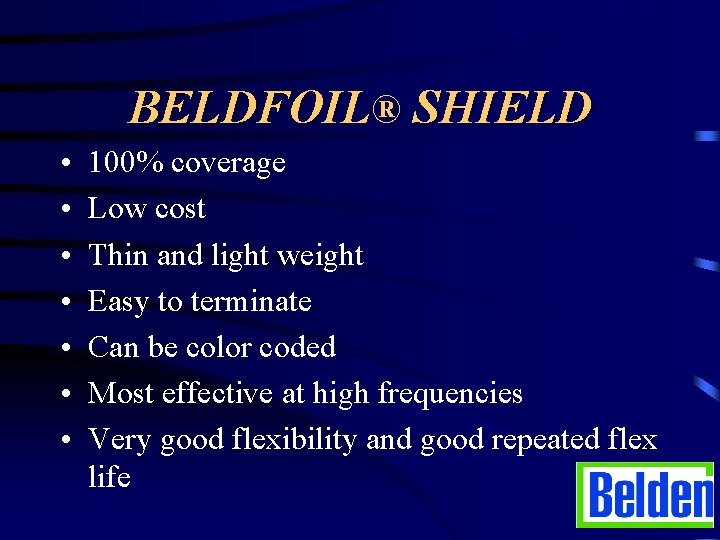 BELDFOIL® SHIELD

• 100% coverage
• Low cost
• Thin and light weight
• Easy to terminate
• Can be color coded
• Most effective at high frequencies
• Very good flexibility and good repeated flex life

Belden